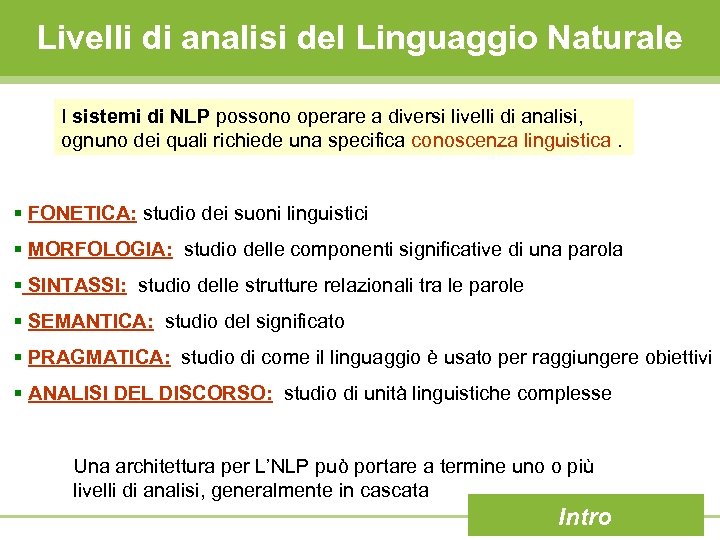 Livelli di analisi del Linguaggio Naturale

I sistemi di NLP possono operare a diversi livelli di analisi, ognuno dei quali richiede una specifica conoscenza linguistica .

▪ FONETICA: studio dei suoni linguistici
▪ MORFOLOGIA: studio delle componenti significative di una parola
▪ SINTASSI: studio delle strutture relazionali tra le parole
▪ SEMANTICA: studio del significato
▪ PRAGMATICA: studio di come il linguaggio è usato per raggiungere obiettivi
▪ ANALISI DEL DISCORSO: studio di unità linguistiche complesse

Una architettura per L'NLP può portare a termine uno o più livelli di analisi, generalmente in cascata

Intro